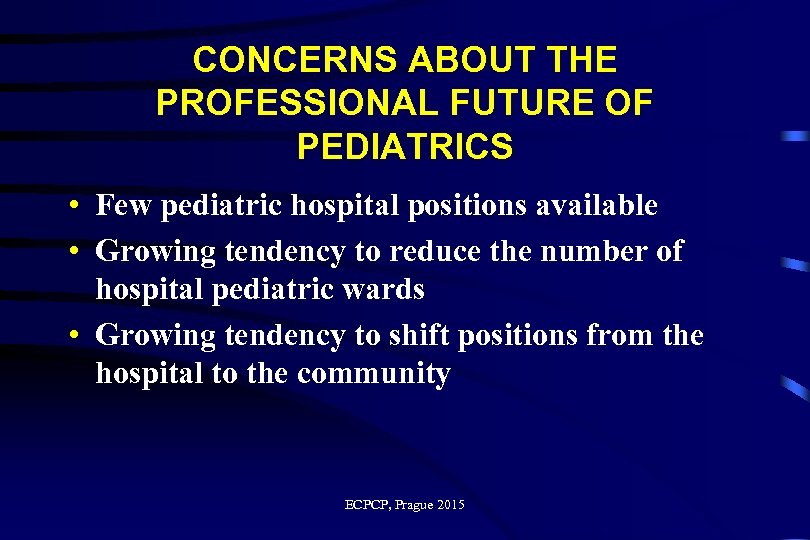 CONCERNS ABOUT THE PROFESSIONAL FUTURE OF PEDIATRICS

• Few pediatric hospital positions available
• Growing tendency to reduce the number of hospital pediatric wards
• Growing tendency to shift positions from the hospital to the community

ECPCP, Prague 2015